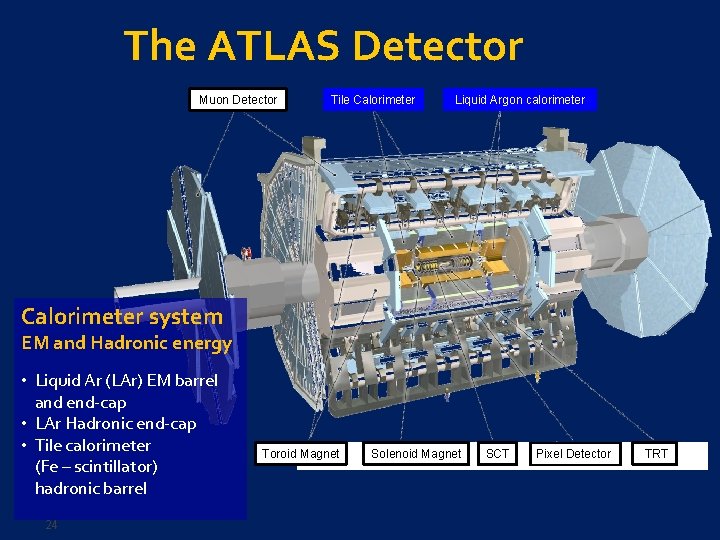 The ATLAS Detector

Muon Detector

Tile Calorimeter

Liquid Argon calorimeter

Calorimeter system
EM and Hadronic energy

• Liquid Ar (LAr) EM barrel and end-cap
• LAr Hadronic end-cap
• Tile calorimeter (Fe – scintillator) hadronic barrel

Toroid Magnet

Solenoid Magnet

SCT

Pixel Detector

TRT

24